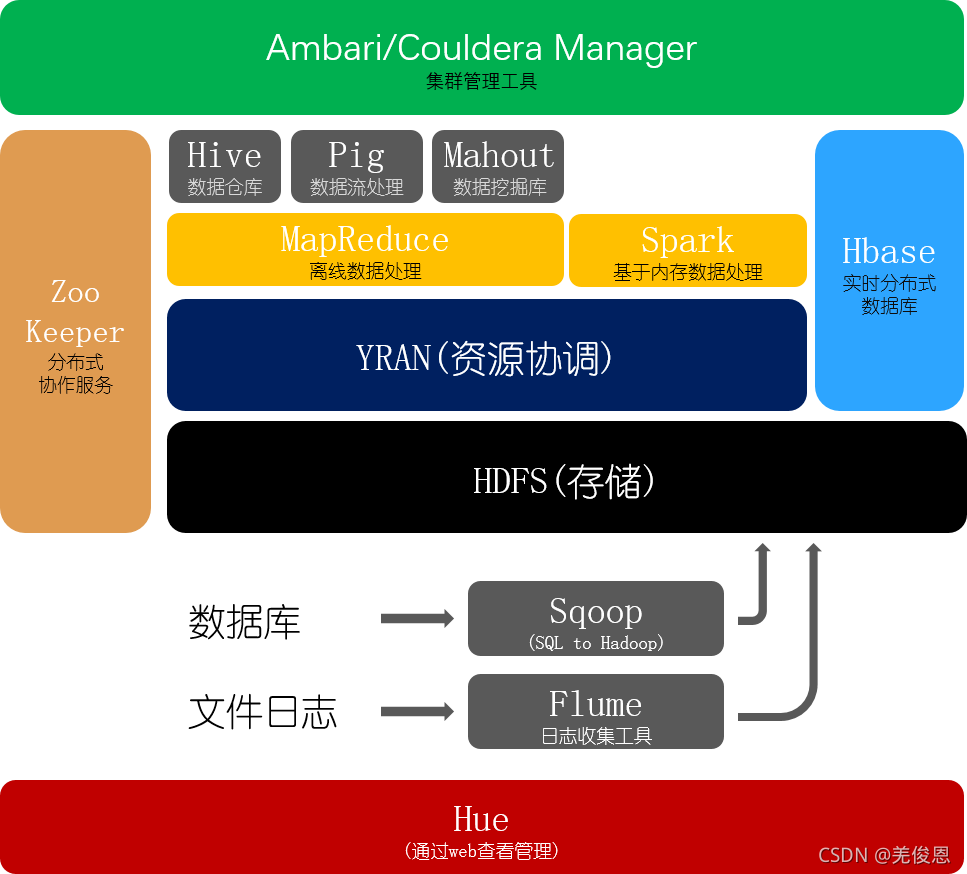 Ambari/Couldera Manager
集群管理工具

Zoo Keeper
分布式
协作服务

Hive
数据仓库

Pig
数据流处理

Mahout
数据挖掘库

MapReduce
离线数据处理

Spark
基于内存数据处理

Hbase
实时分布式
数据库

YRAN(资源协调)

HDFS(存储)

数据库

Sqoop
(SQL to Hadoop)

文件日志

Flume
日志收集工具

Hue
(通过web查看管理)

CSDN @羌俊恩